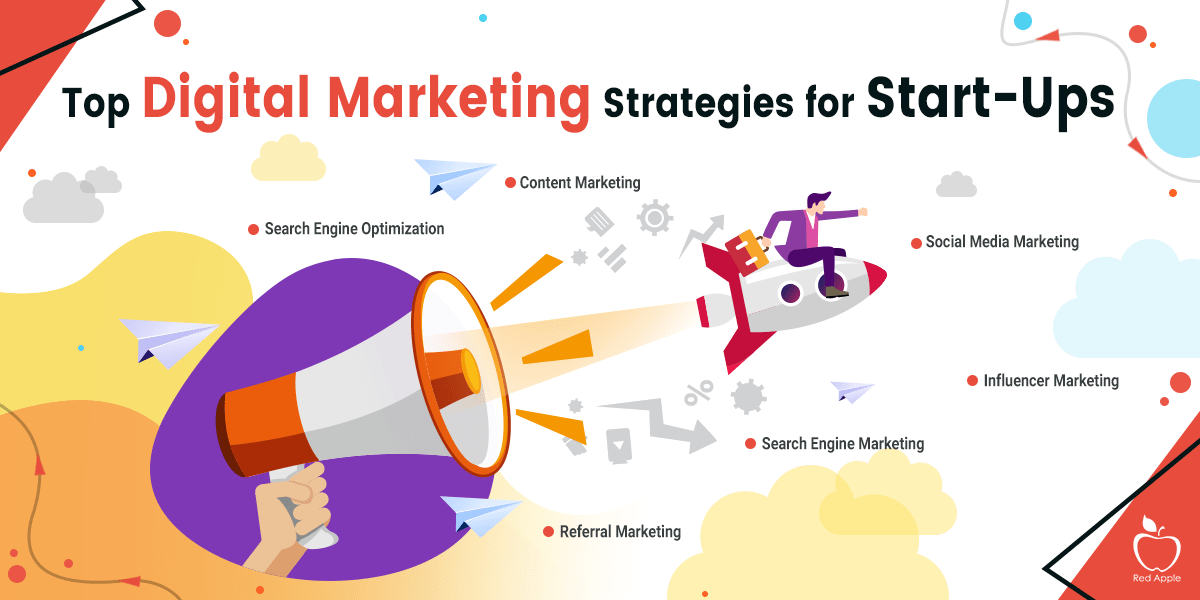 Top Digital Marketing Strategies for Start-Ups

• Content Marketing

• Search Engine Optimization

• Social Media Marketing

• Influencer Marketing

• Search Engine Marketing

• Referral Marketing

Red Apple